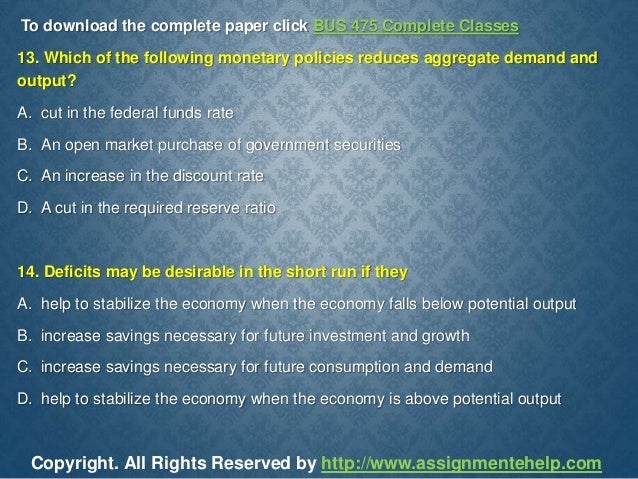 To download the complete paper click BUS 475 Complete Classes

13. Which of the following monetary policies reduces aggregate demand and output?

A. cut in the federal funds rate

B. An open market purchase of government securities

C. An increase in the discount rate

D. A cut in the required reserve ratio

14. Deficits may be desirable in the short run if they

A. help to stabilize the economy when the economy falls below potential output

B. increase savings necessary for future investment and growth

C. increase savings necessary for future consumption and demand

D. help to stabilize the economy when the economy is above potential output

Copyright. All Rights Reserved by http://www.assignmentehelp.com